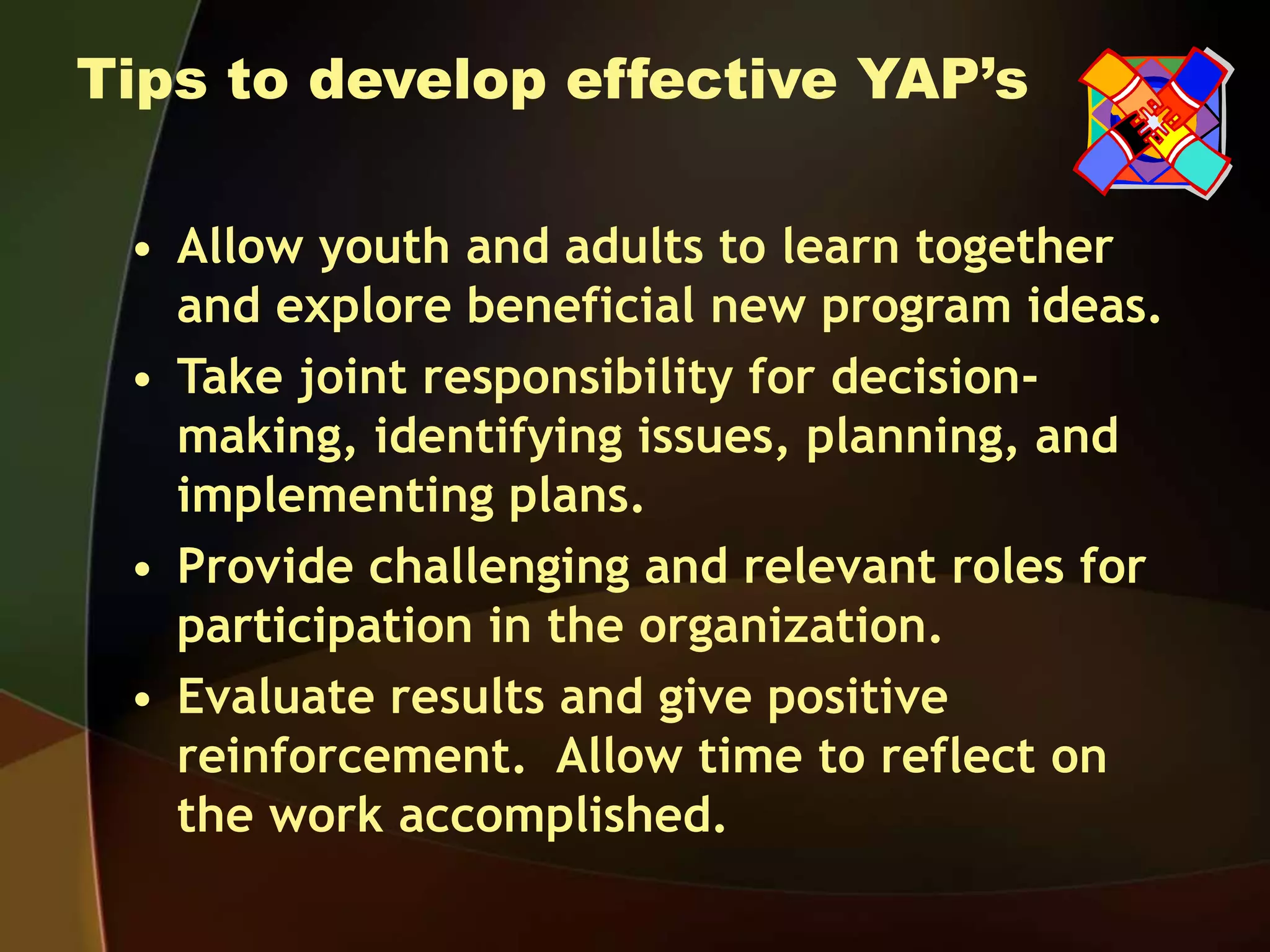 Tips to develop effective YAP's

• Allow youth and adults to learn together and explore beneficial new program ideas.
• Take joint responsibility for decision-making, identifying issues, planning, and implementing plans.
• Provide challenging and relevant roles for participation in the organization.
• Evaluate results and give positive reinforcement. Allow time to reflect on the work accomplished.